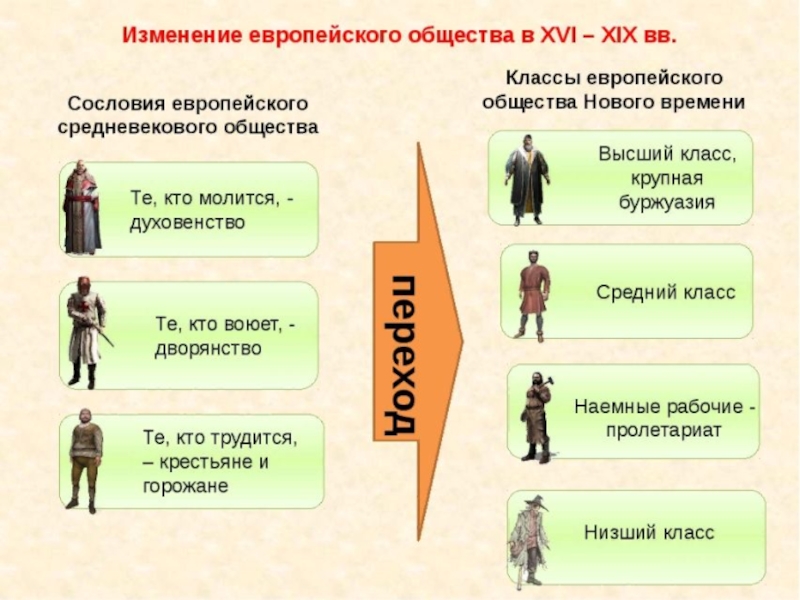 Изменение европейского общества в XVI – XIX вв.

Сословия европейского средневекового общества

Те, кто молится, - духовенство

Те, кто воюет, - дворянство

Те, кто трудится, – крестьяне и горожане

переход

Классы европейского общества Нового времени

Высший класс, крупная буржуазия

Средний класс

Наемные рабочие - пролетариат

Низший класс